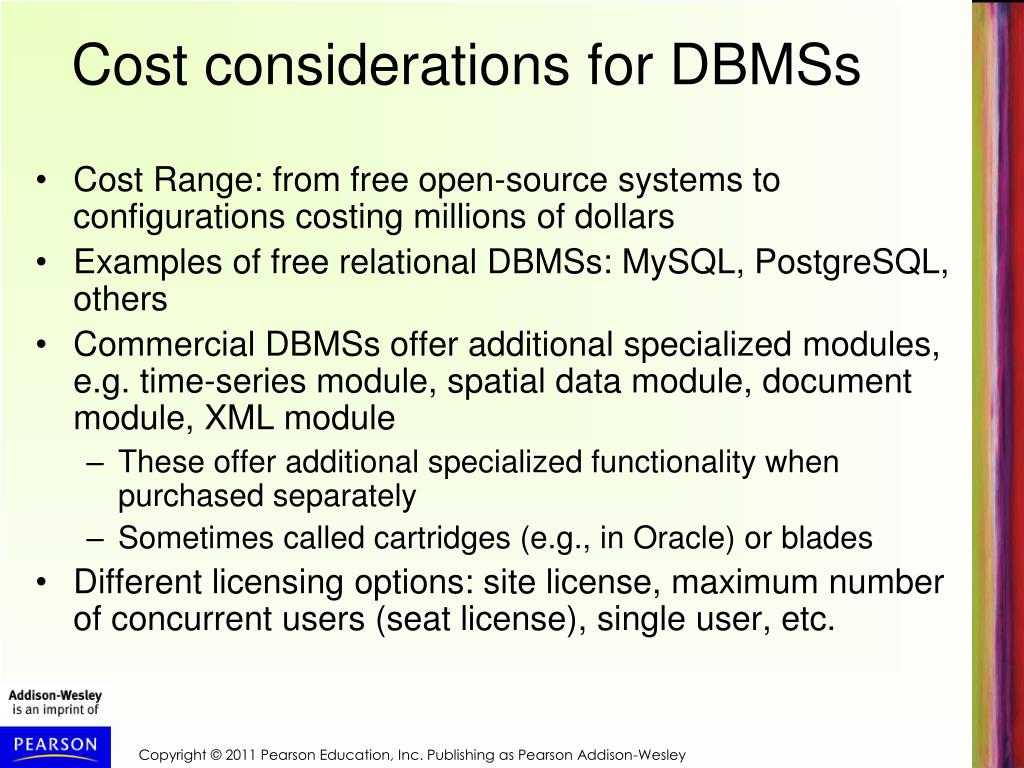 Cost considerations for DBMSs

• Cost Range: from free open-source systems to configurations costing millions of dollars
• Examples of free relational DBMSs: MySQL, PostgreSQL, others
• Commercial DBMSs offer additional specialized modules, e.g. time-series module, spatial data module, document module, XML module
– These offer additional specialized functionality when purchased separately
– Sometimes called cartridges (e.g., in Oracle) or blades
• Different licensing options: site license, maximum number of concurrent users (seat license), single user, etc.

Addison-Wesley is an imprint of

PEARSON

Copyright © 2011 Pearson Education, Inc. Publishing as Pearson Addison-Wesley